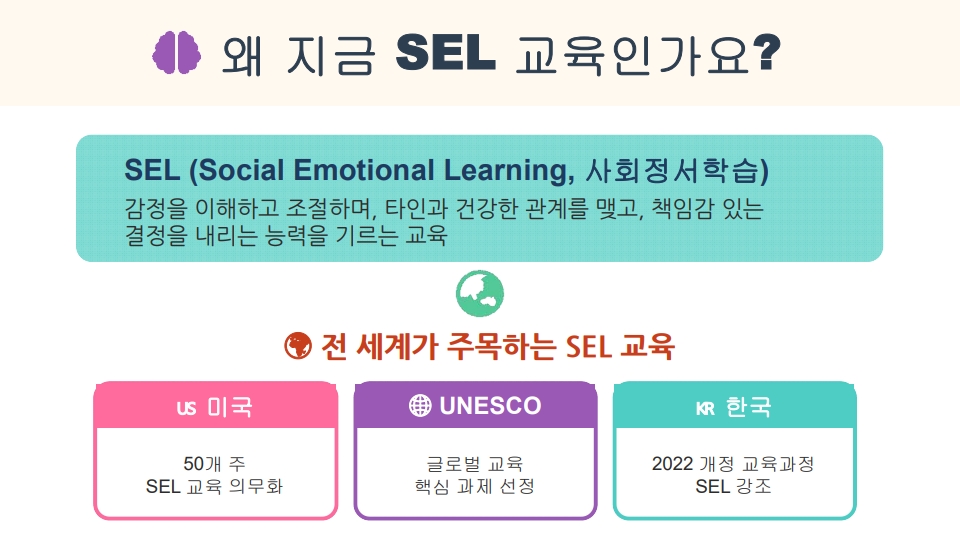 왜 지금 SEL 교육인가요?

SEL (Social Emotional Learning, 사회정서학습)

감정을 이해하고 조절하며, 타인과 건강한 관계를 맺고, 책임감 있는 결정을 내리는 능력을 기르는 교육

전 세계가 주목하는 SEL 교육

US 미국

50개 주
SEL 교육 의무화

UNESCO

글로벌 교육
핵심 과제 선정

KR 한국

2022 개정 교육과정
SEL 강조